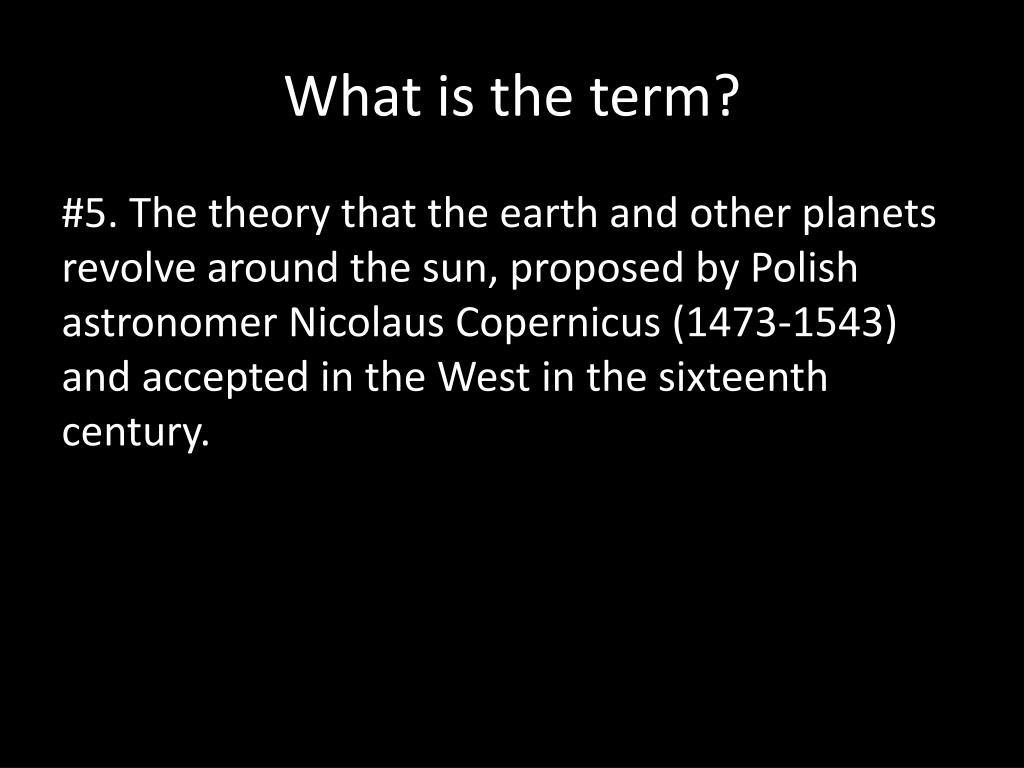 What is the term?

#5. The theory that the earth and other planets revolve around the sun, proposed by Polish astronomer Nicolaus Copernicus (1473-1543) and accepted in the West in the sixteenth century.